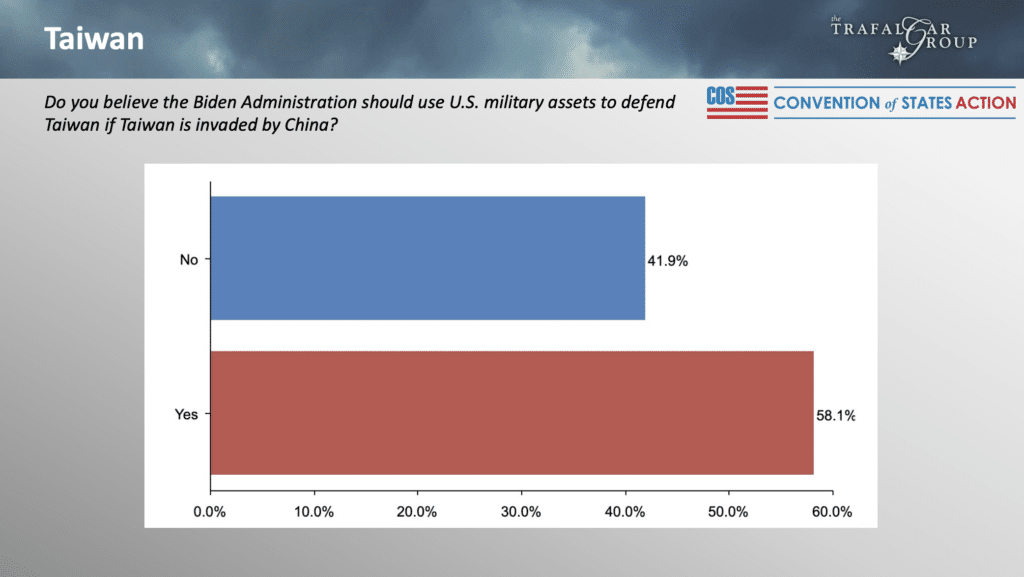 Taiwan

the TRAFALGAR GROUP

Do you believe the Biden Administration should use U.S. military assets to defend Taiwan if Taiwan is invaded by China?

COS CONVENTION of STATES ACTION

No 41.9%

Yes 58.1%

0.0% 10.0% 20.0% 30.0% 40.0% 50.0% 60.0%